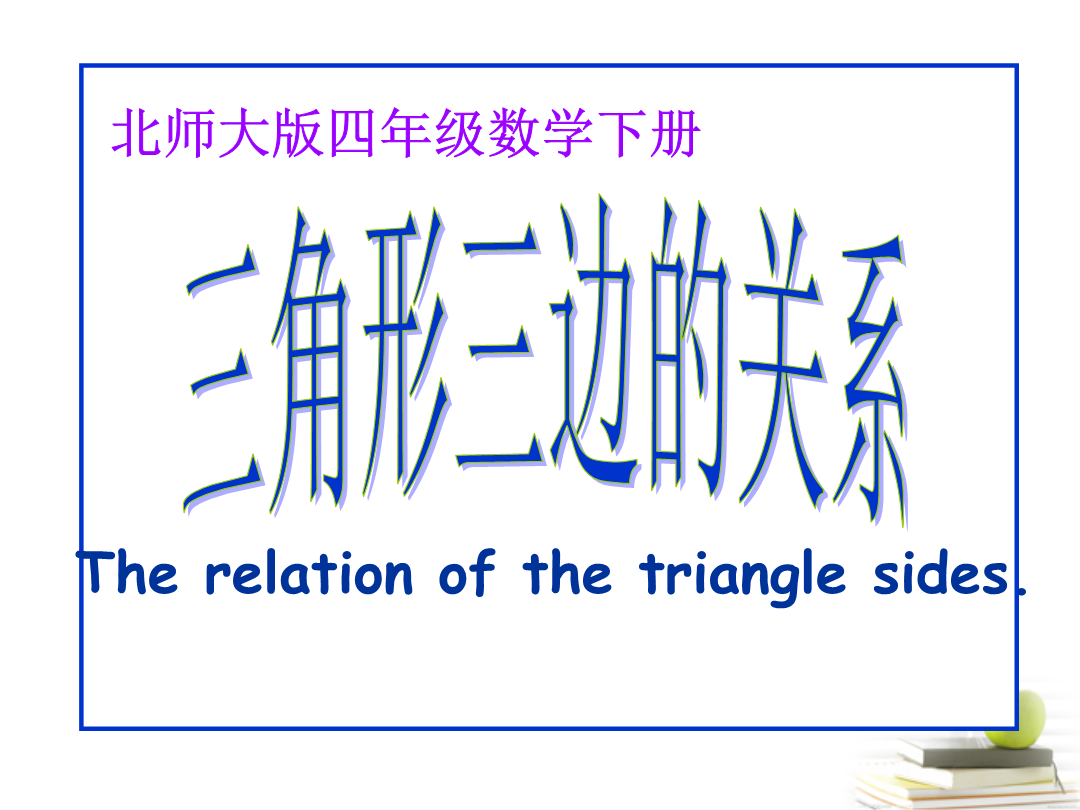 北师大版四年级数学下册

三角形三边的关系

The relation of the triangle sides.